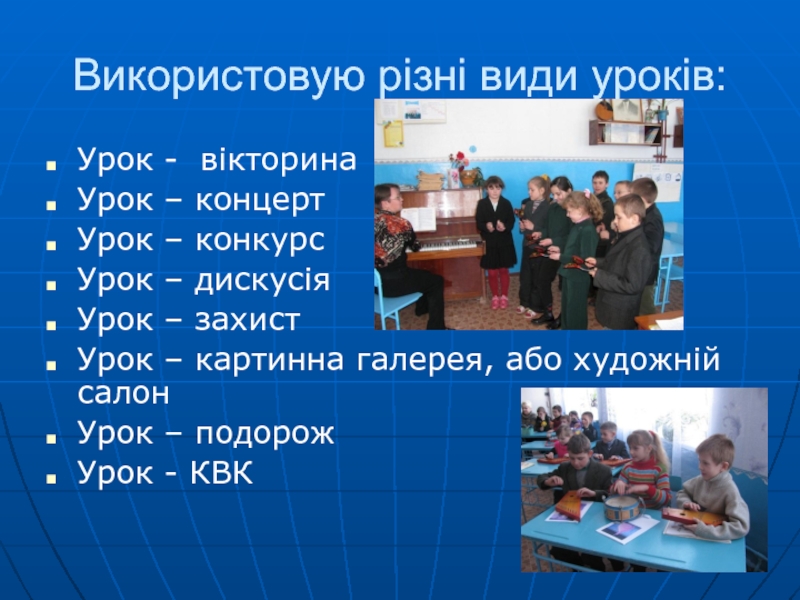 Використовую різні види уроків:

- Урок - вікторина
- Урок – концерт
- Урок – конкурс
- Урок – дискусія
- Урок – захист
- Урок – картинна галерея, або художній салон
- Урок – подорож
- Урок - КВК